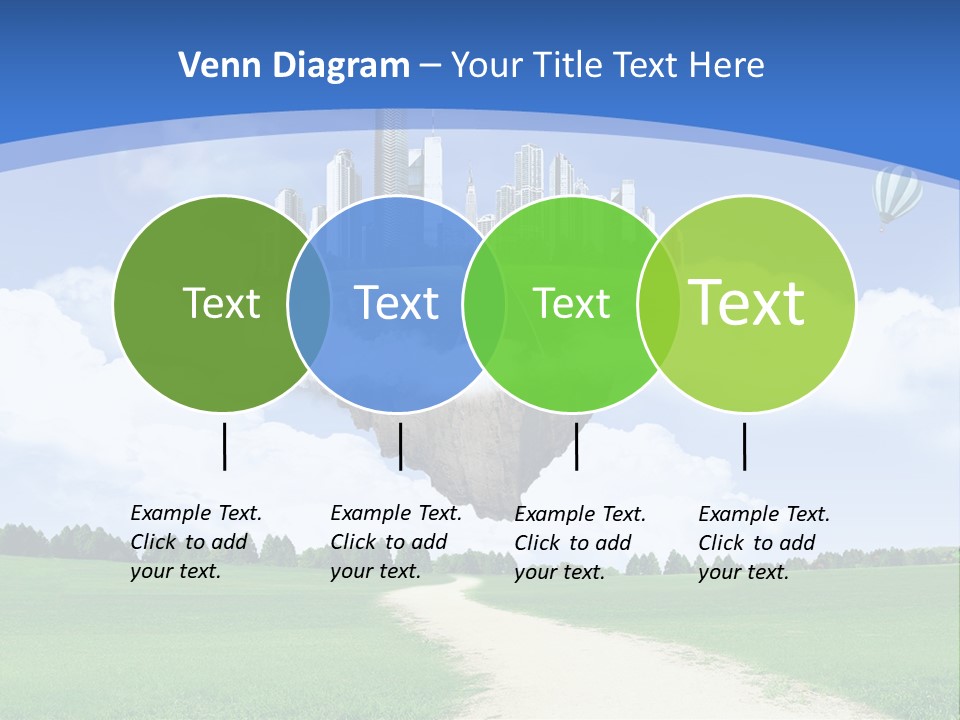 Venn Diagram – Your Title Text Here

Text

Text

Text

Text

Example Text. Click to add your text.

Example Text. Click to add your text.

Example Text. Click to add your text.

Example Text. Click to add your text.